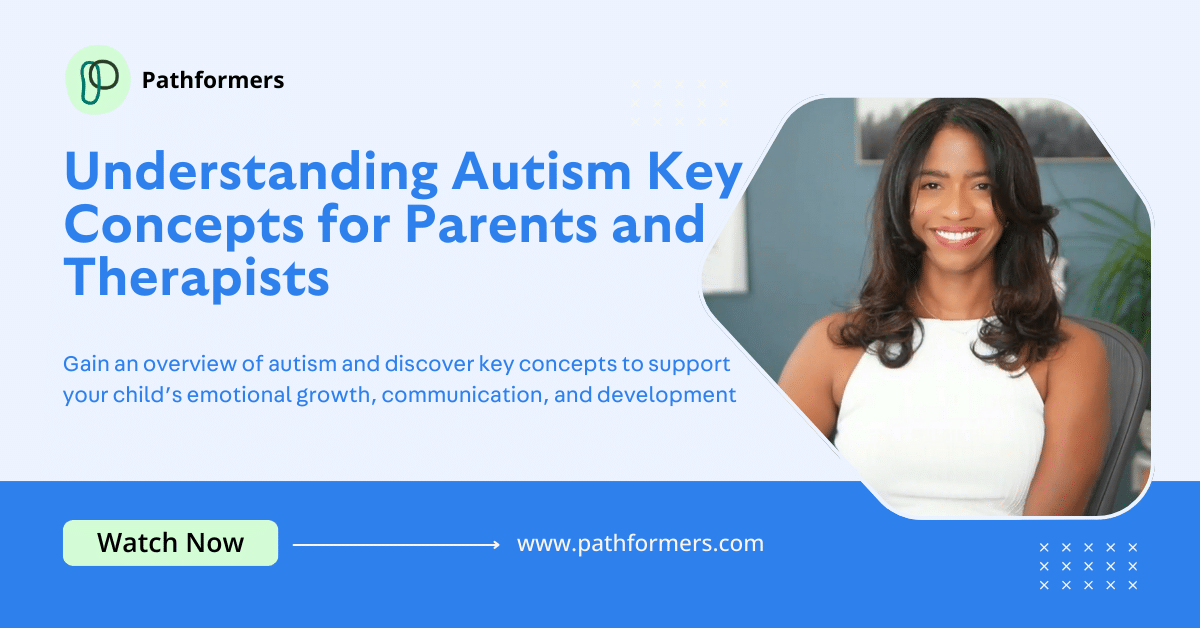 Pathformers

Understanding Autism Key Concepts for Parents and Therapists

Gain an overview of autism and discover key concepts to support your child's emotional growth, communication, and development

Watch Now

www.pathformers.com